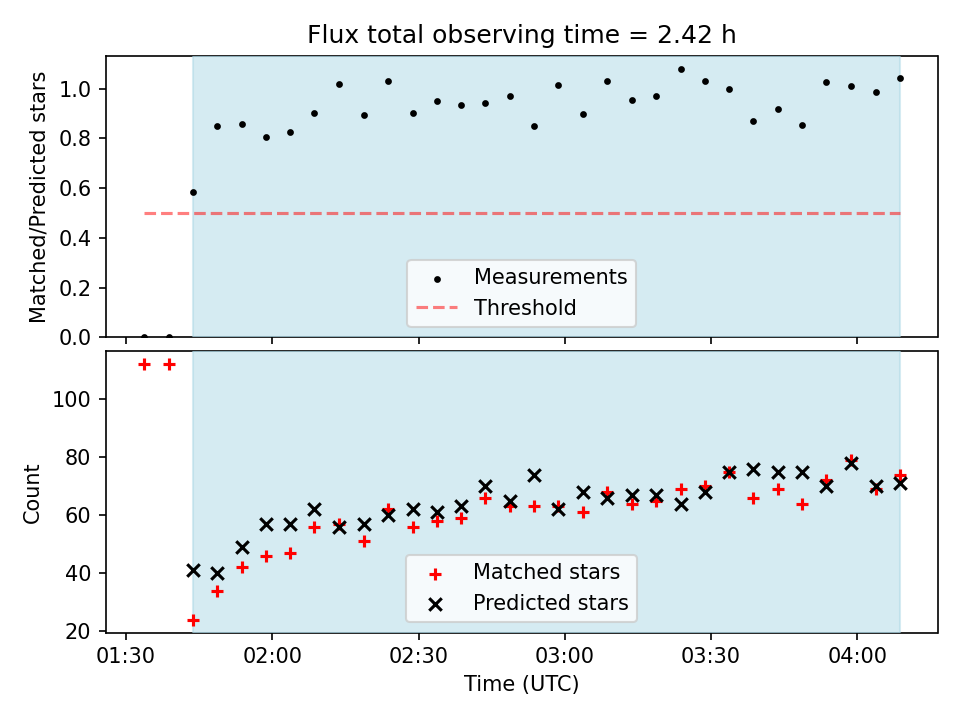 Flux total observing time = 2.42 h

Matched/Predicted stars

1.0
0.8
0.6
0.4
0.2
0.0

Measurements
Threshold

Count

100
80
60
40
20

Matched stars
Predicted stars

01:30
02:00
02:30
03:00
03:30
04:00

Time (UTC)